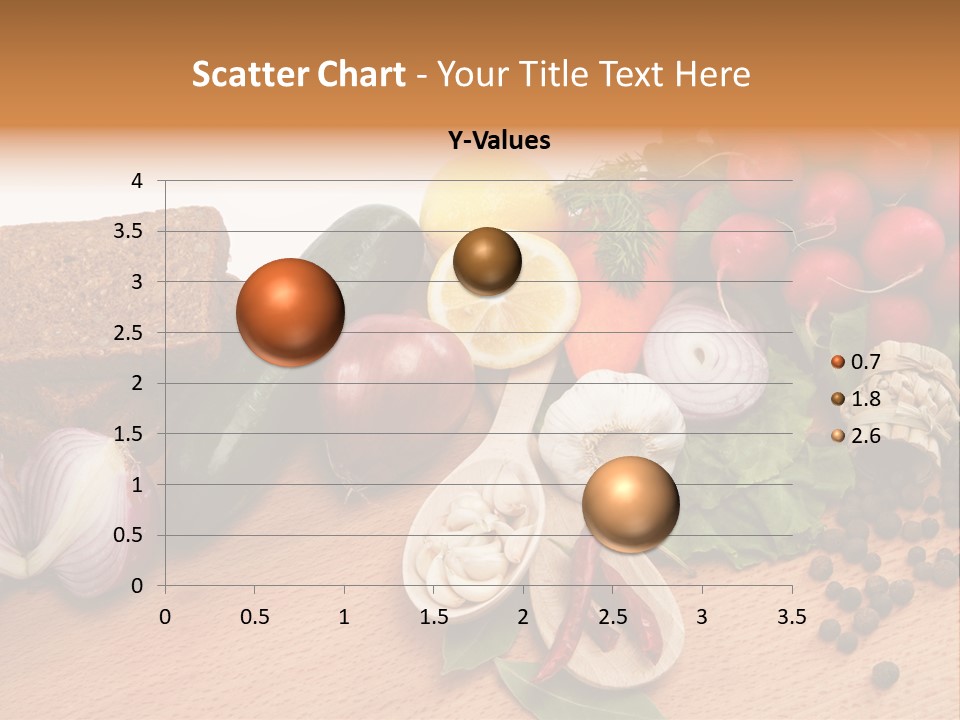 Scatter Chart - Your Title Text Here

Y-Values

4
3.5
3
2.5
2
1.5
1
0.5
0

0 0.5 1 1.5 2 2.5 3 3.5

0.7
1.8
2.6